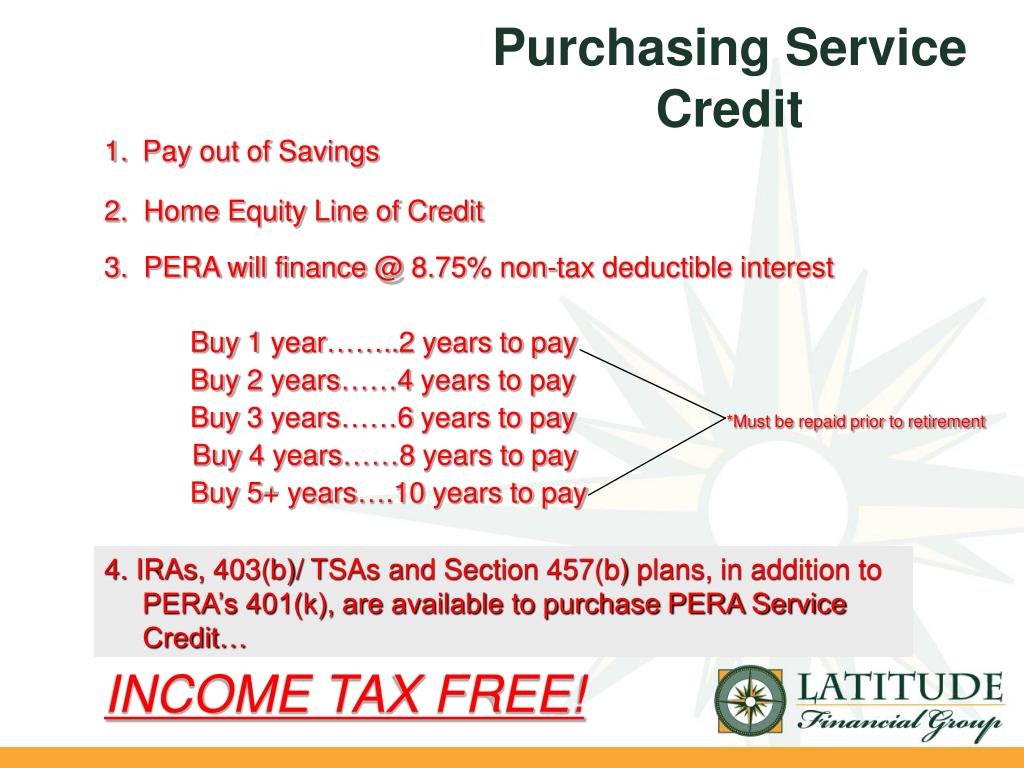 Purchasing Service Credit

1. Pay out of Savings

2. Home Equity Line of Credit

3. PERA will finance @ 8.75% non-tax deductible interest

Buy 1 year……..2 years to pay
Buy 2 years……4 years to pay
Buy 3 years……6 years to pay
Buy 4 years……8 years to pay
Buy 5+ years….10 years to pay

*Must be repaid prior to retirement

4. IRAs, 403(b)/ TSAs and Section 457(b) plans, in addition to PERA's 401(k), are available to purchase PERA Service Credit…

INCOME TAX FREE!

LATITUDE
Financial Group